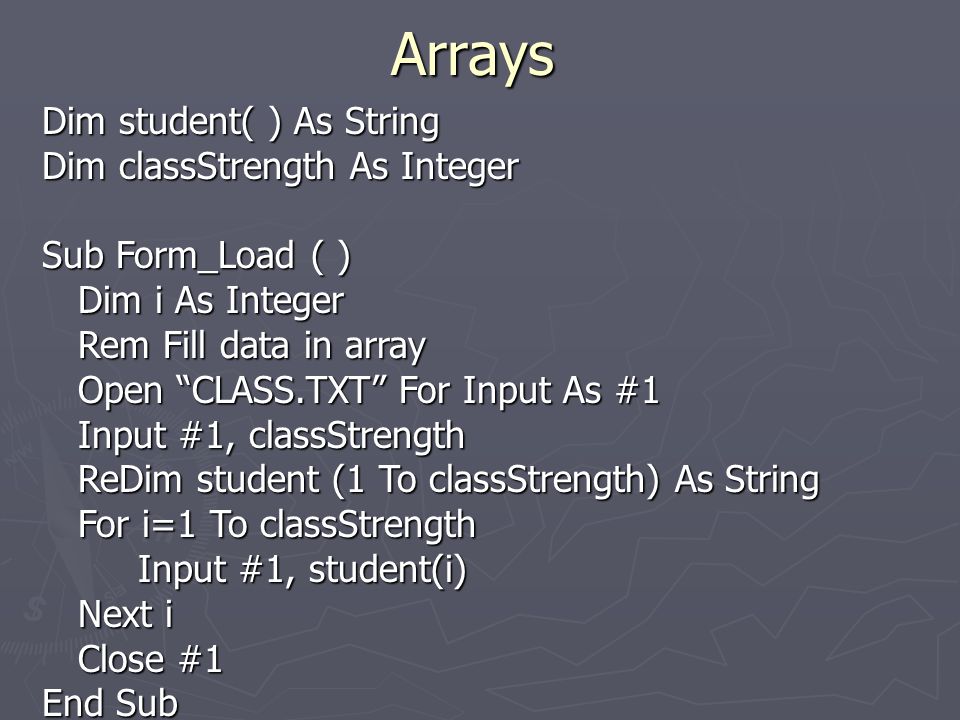 Arrays

Dim student( ) As String
Dim classStrength As Integer

Sub Form_Load ( )
Dim i As Integer
Rem Fill data in array
Open “CLASS.TXT” For Input As #1
Input #1, classStrength
ReDim student (1 To classStrength) As String
For i=1 To classStrength
Input #1, student(i)
Next i
Close #1
End Sub